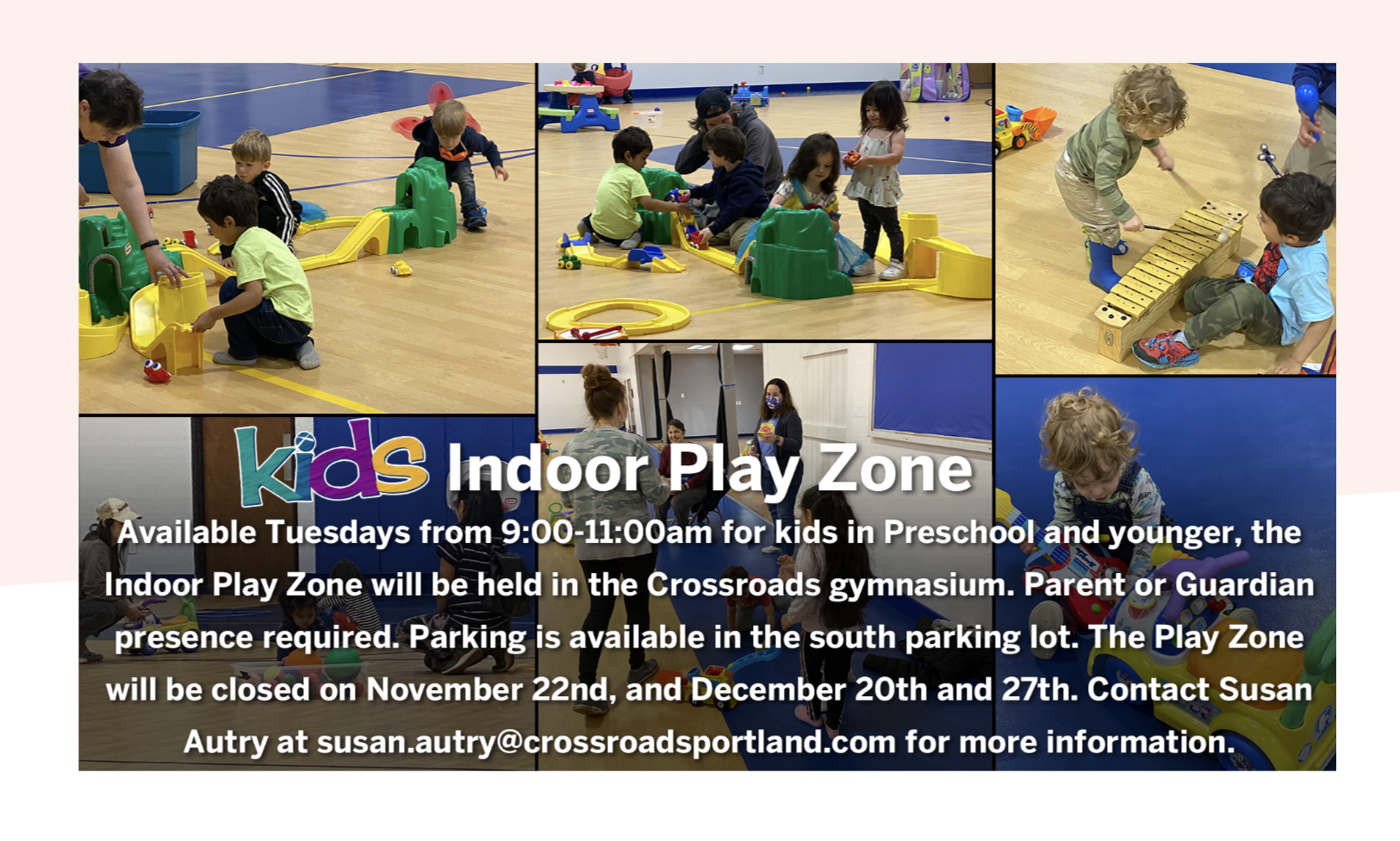 kids Indoor Play Zone

Available Tuesdays from 9:00-11:00am for kids in Preschool and younger, the Indoor Play Zone will be held in the Crossroads gymnasium. Parent or Guardian presence required. Parking is available in the south parking lot. The Play Zone will be closed on November 22nd, and December 20th and 27th. Contact Susan Autry at susan.autry@crossroadsportland.com for more information.